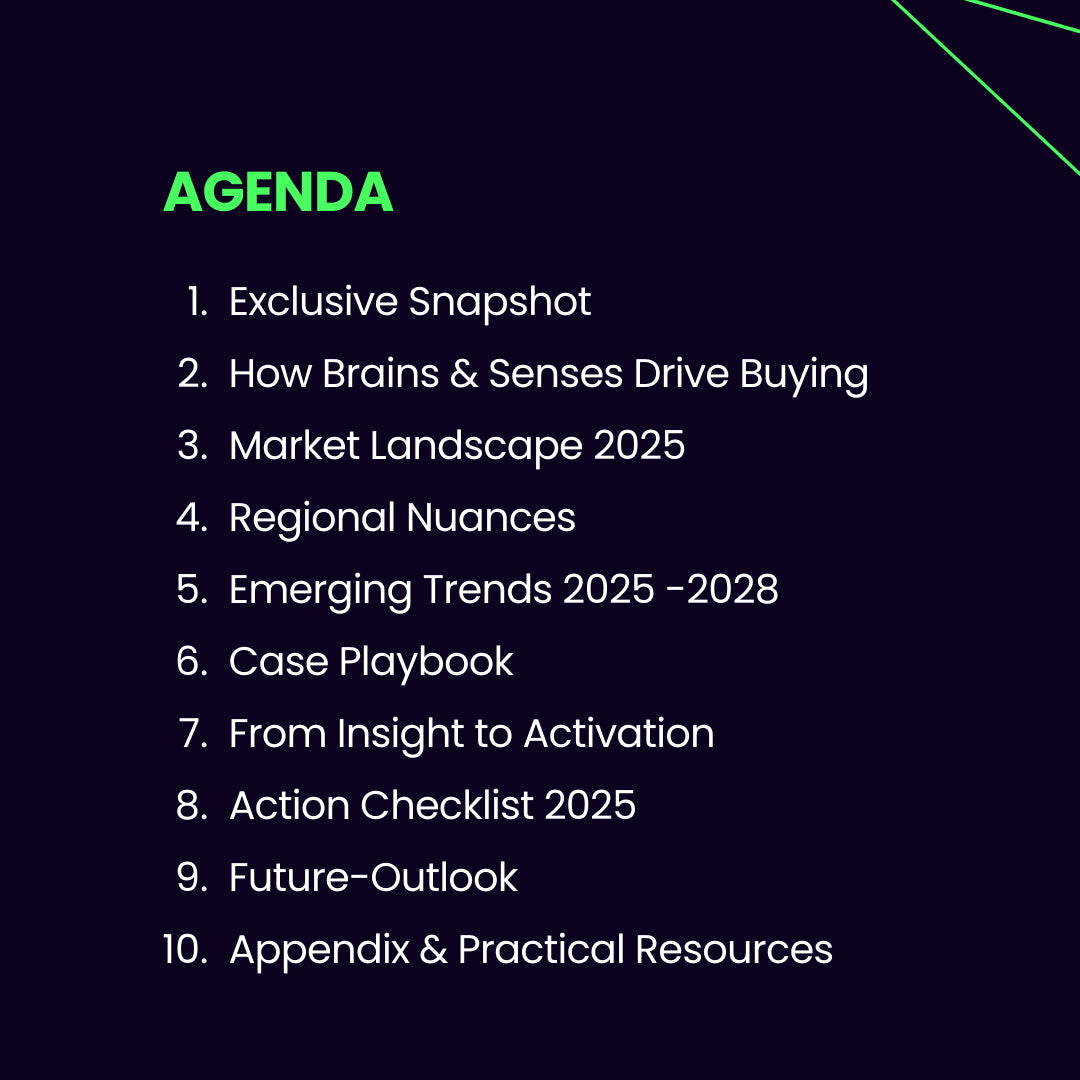 AGENDA

1. Exclusive Snapshot
2. How Brains & Senses Drive Buying
3. Market Landscape 2025
4. Regional Nuances
5. Emerging Trends 2025 -2028
6. Case Playbook
7. From Insight to Activation
8. Action Checklist 2025
9. Future-Outlook
10. Appendix & Practical Resources